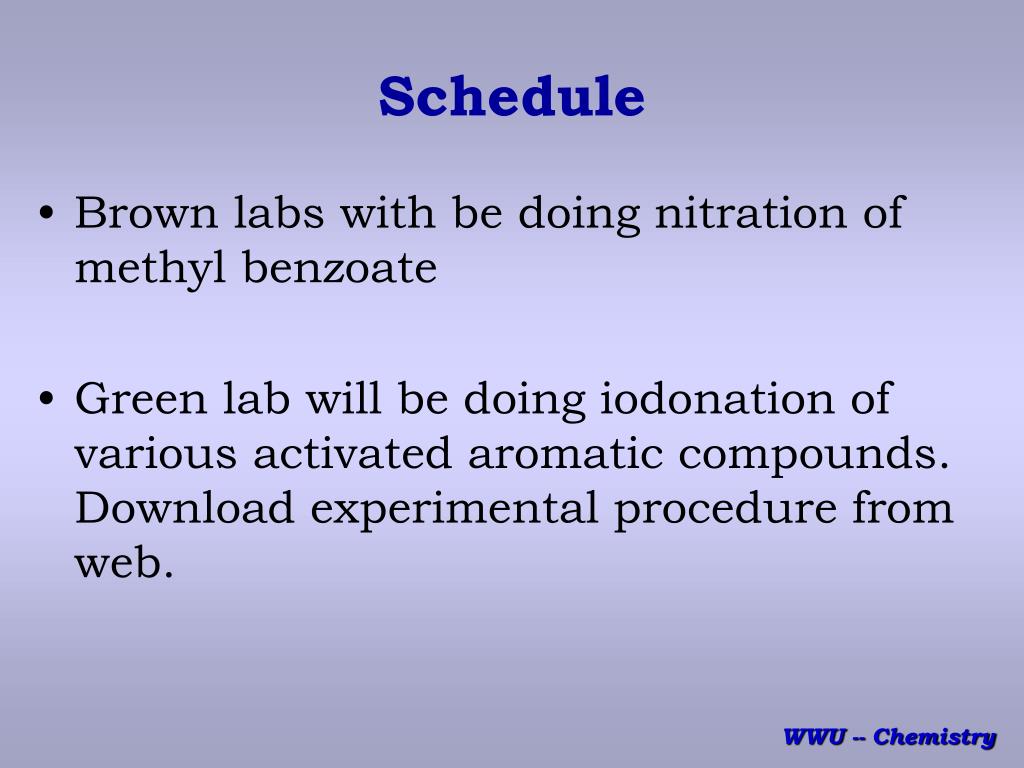 Schedule

• Brown labs with be doing nitration of methyl benzoate

• Green lab will be doing iodonation of various activated aromatic compounds. Download experimental procedure from web.

WWU -- Chemistry